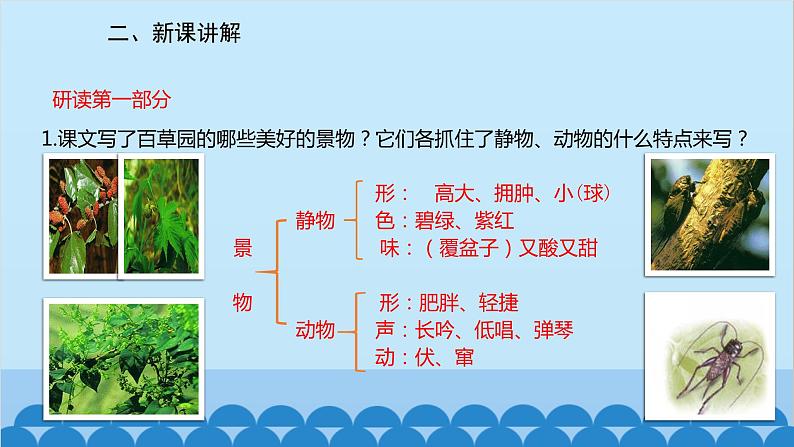 二、新课讲解

研读第一部分

1.课文写了百草园的哪些美好的景物？它们各抓住了静物、动物的什么特点来写？

景物

静物
形：　高大、拥肿、小(球)
色：碧绿、紫红
味：（覆盆子）又酸又甜

动物
形：肥胖、轻捷
声：长吟、低唱、弹琴
动：伏、窜